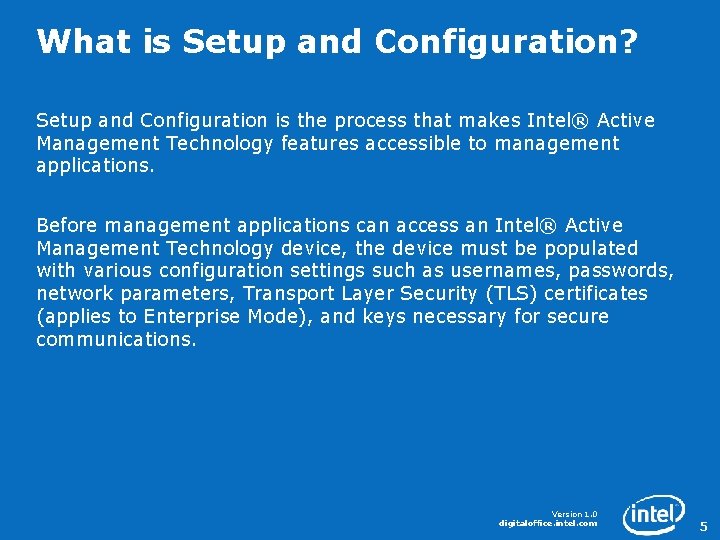 What is Setup and Configuration?

Setup and Configuration is the process that makes Intel® Active Management Technology features accessible to management applications.

Before management applications can access an Intel® Active Management Technology device, the device must be populated with various configuration settings such as usernames, passwords, network parameters, Transport Layer Security (TLS) certificates (applies to Enterprise Mode), and keys necessary for secure communications.

Version 1.0
digitaloffice.intel.com

intel

5